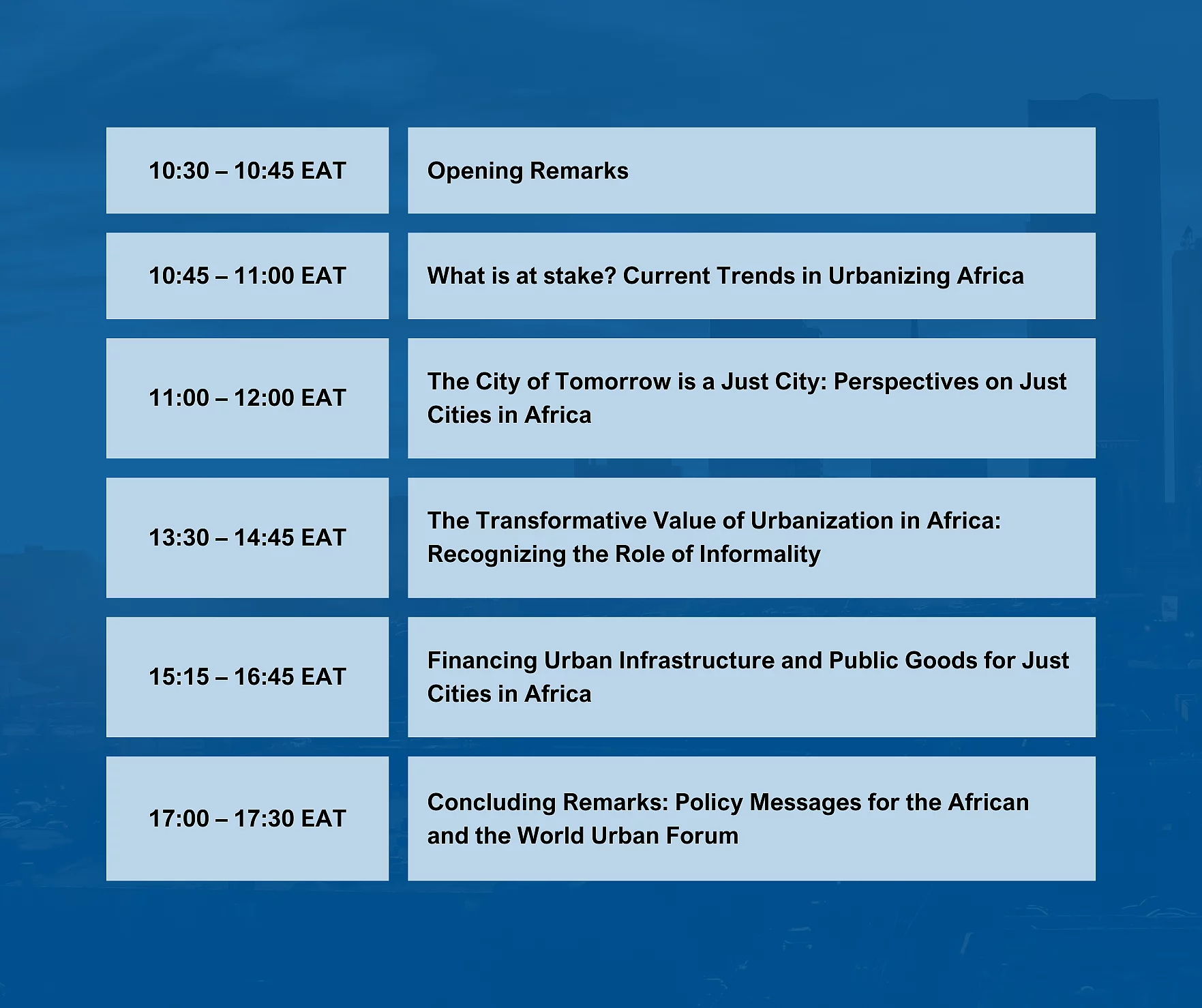 | | |
|---|---|
| 10:30 – 10:45 EAT | Opening Remarks |
| 10:45 – 11:00 EAT | What is at stake? Current Trends in Urbanizing Africa |
| 11:00 – 12:00 EAT | The City of Tomorrow is a Just City: Perspectives on Just Cities in Africa |
| 13:30 – 14:45 EAT | The Transformative Value of Urbanization in Africa: Recognizing the Role of Informality |
| 15:15 – 16:45 EAT | Financing Urban Infrastructure and Public Goods for Just Cities in Africa |
| 17:00 – 17:30 EAT | Concluding Remarks: Policy Messages for the African and the World Urban Forum |